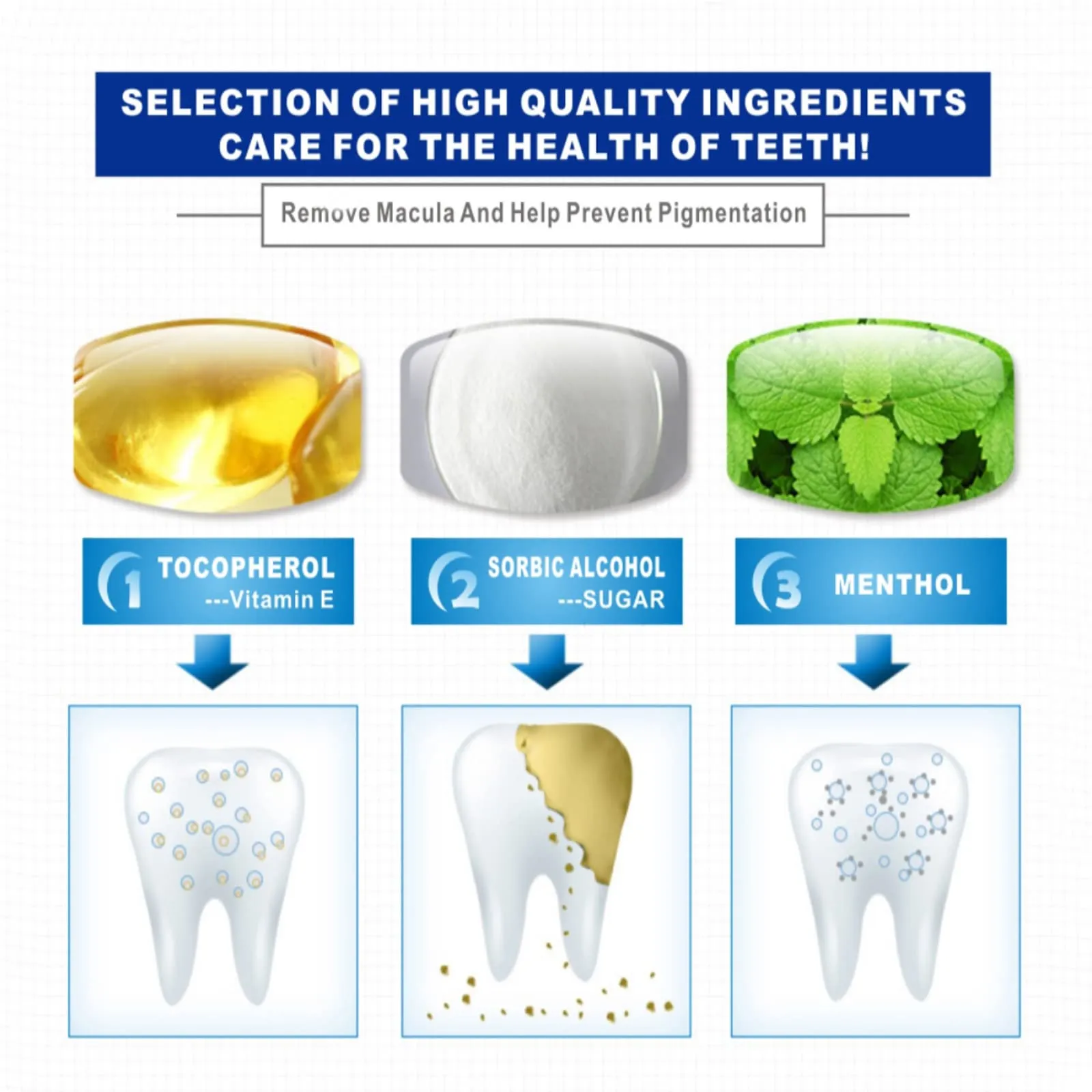 SELECTION OF HIGH QUALITY INGREDIENTS
CARE FOR THE HEALTH OF TEETH!

Remove Macula And Help Prevent Pigmentation

1 TOCOPHEROL
---Vitamin E

2 SORBIC ALCOHOL
---SUGAR

3 MENTHOL